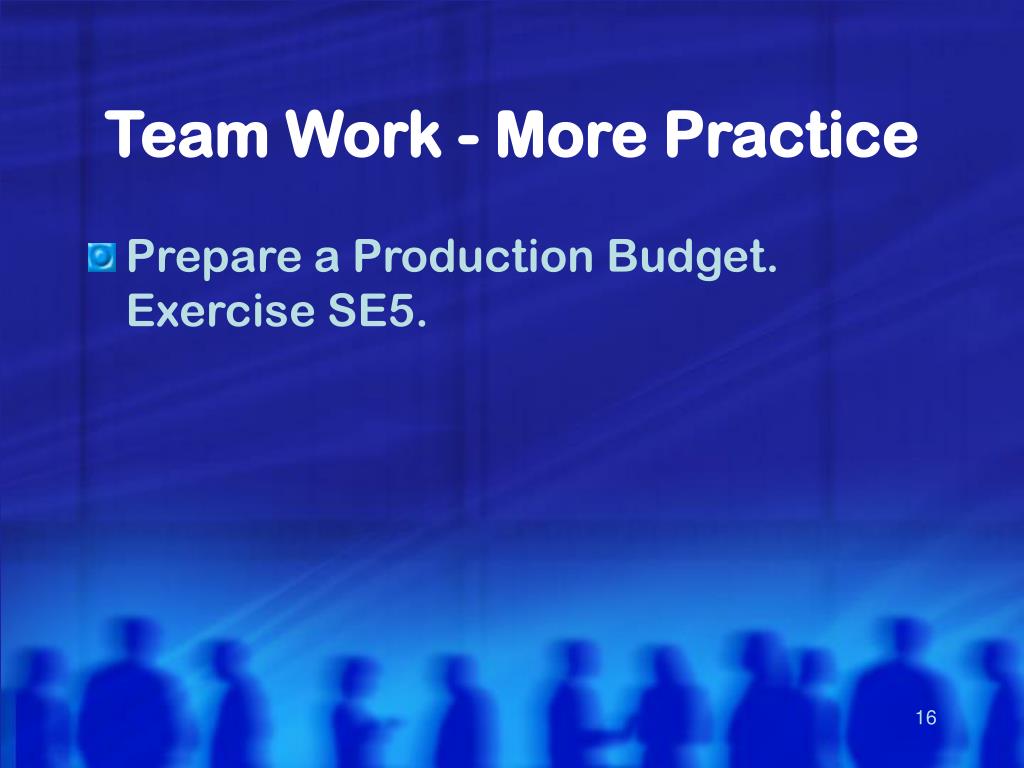 Team Work - More Practice

Prepare a Production Budget. Exercise SE5.

16